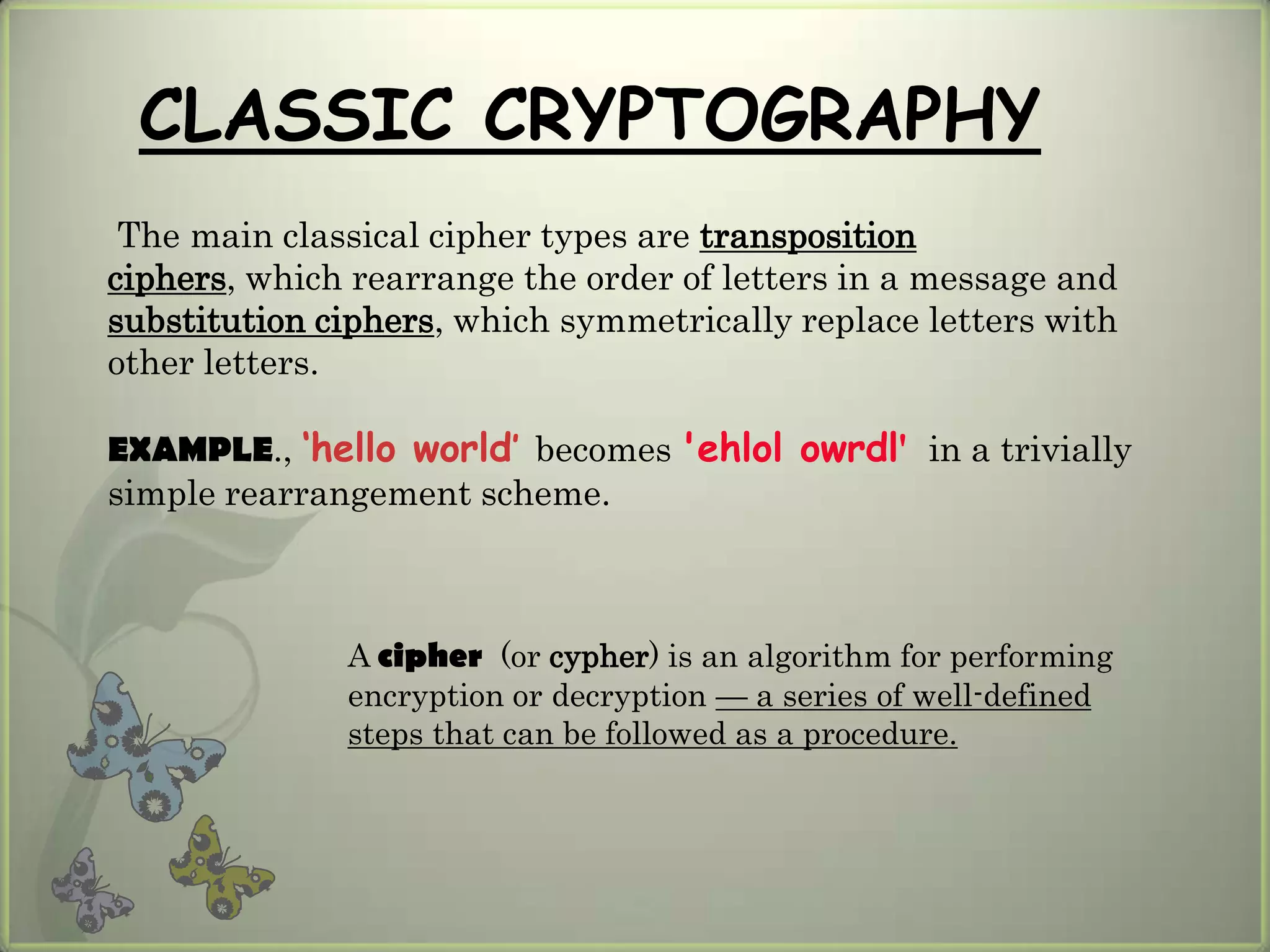 CLASSIC CRYPTOGRAPHY

The main classical cipher types are transposition ciphers, which rearrange the order of letters in a message and substitution ciphers, which symmetrically replace letters with other letters.

EXAMPLE., 'hello world' becomes 'ehlol owrdl' in a trivially simple rearrangement scheme.

A cipher (or cypher) is an algorithm for performing encryption or decryption — a series of well-defined steps that can be followed as a procedure.